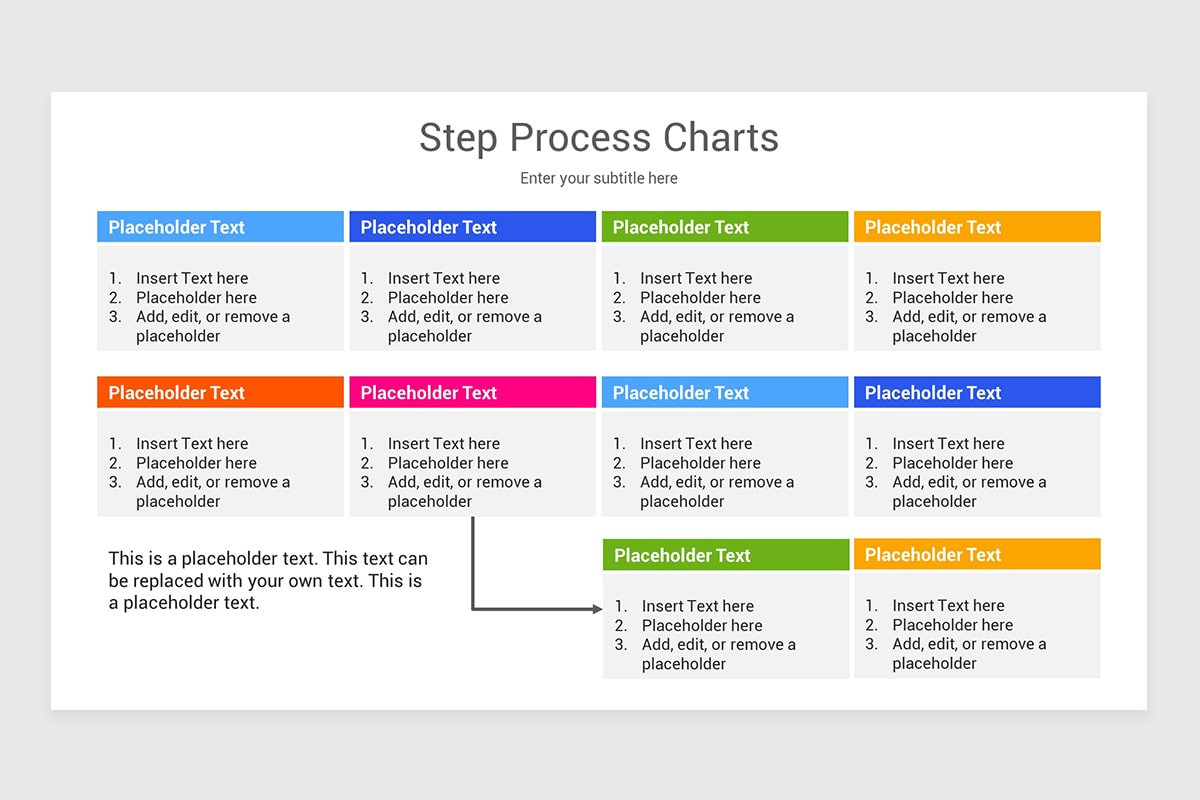 Step Process Charts

Enter your subtitle here

Placeholder Text

1. Insert Text here
2. Placeholder here
3. Add, edit, or remove a placeholder

Placeholder Text

1. Insert Text here
2. Placeholder here
3. Add, edit, or remove a placeholder

Placeholder Text

1. Insert Text here
2. Placeholder here
3. Add, edit, or remove a placeholder

Placeholder Text

1. Insert Text here
2. Placeholder here
3. Add, edit, or remove a placeholder

Placeholder Text

1. Insert Text here
2. Placeholder here
3. Add, edit, or remove a placeholder

Placeholder Text

1. Insert Text here
2. Placeholder here
3. Add, edit, or remove a placeholder

Placeholder Text

1. Insert Text here
2. Placeholder here
3. Add, edit, or remove a placeholder

Placeholder Text

1. Insert Text here
2. Placeholder here
3. Add, edit, or remove a placeholder

This is a placeholder text. This text can be replaced with your own text. This is a placeholder text.

Placeholder Text

1. Insert Text here
2. Placeholder here
3. Add, edit, or remove a placeholder

Placeholder Text

1. Insert Text here
2. Placeholder here
3. Add, edit, or remove a placeholder